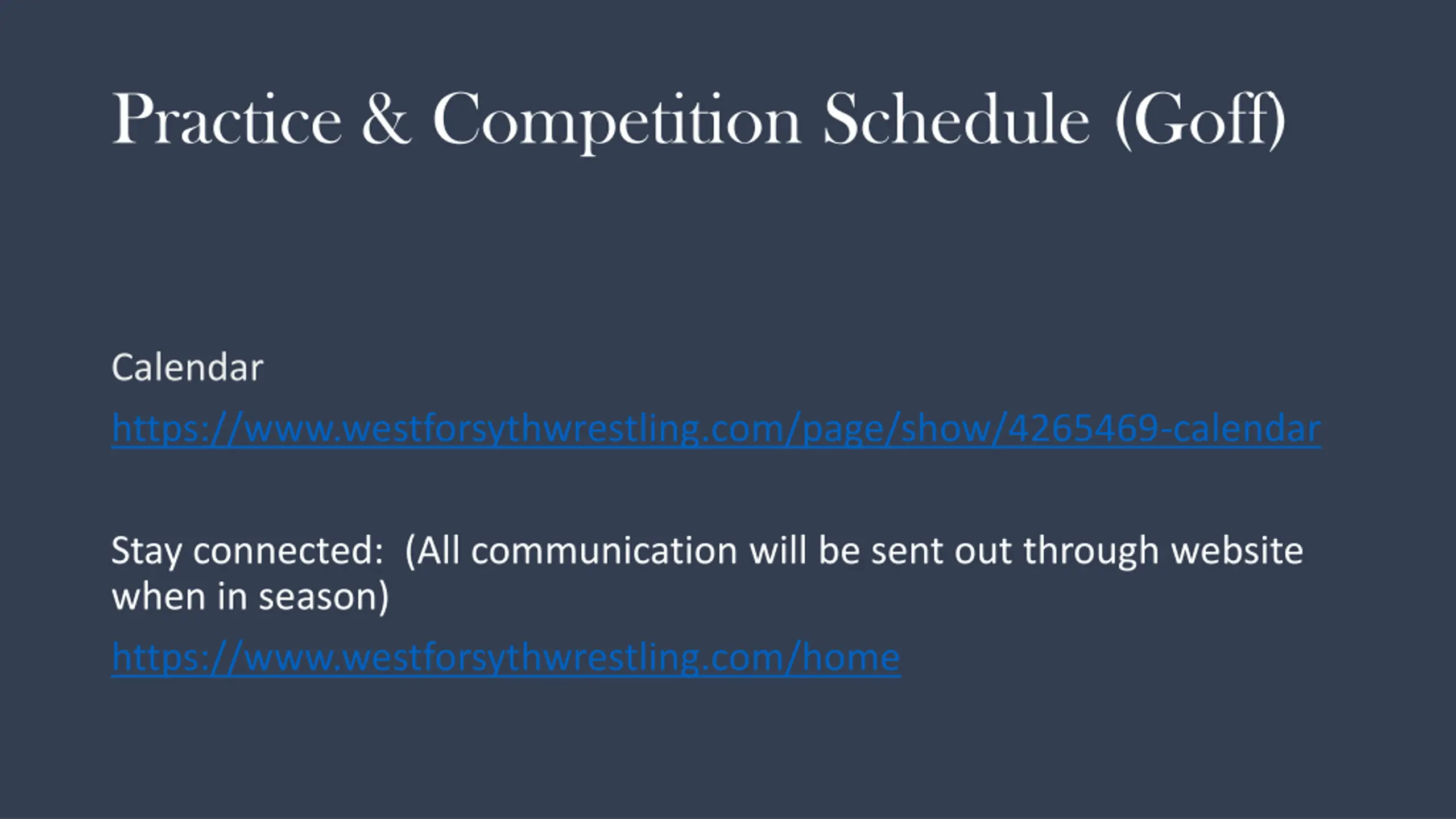 Practice & Competition Schedule (Goff)

Calendar

https://www.westforsythwrestling.com/page/show/4265469-calendar

Stay connected: (All communication will be sent out through website when in season)

https://www.westforsythwrestling.com/home